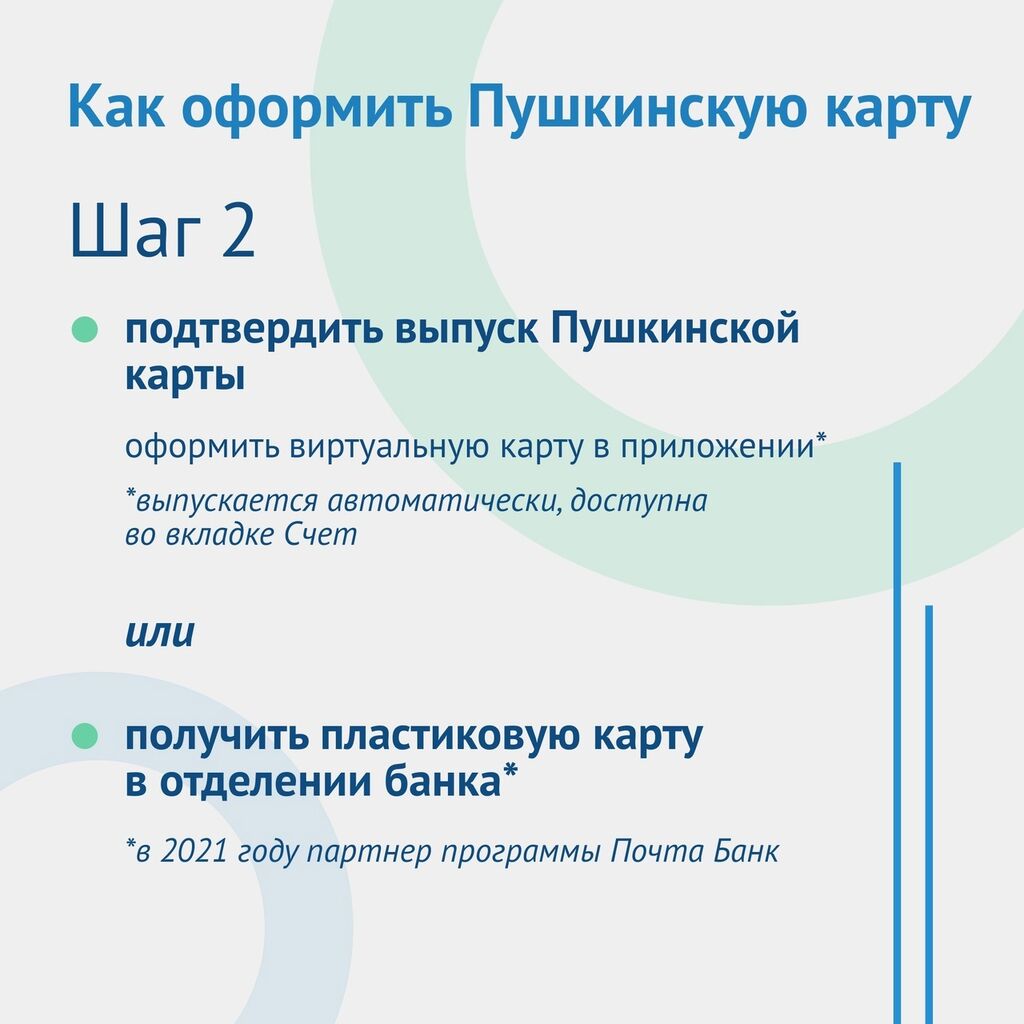 Как оформить Пушкинскую карту

Шаг 2

подтвердить выпуск Пушкинской карты

оформить виртуальную карту в приложении*

*выпускается автоматически, доступна во вкладке Счет

или

получить пластиковую карту в отделении банка*

*в 2021 году партнер программы Почта Банк